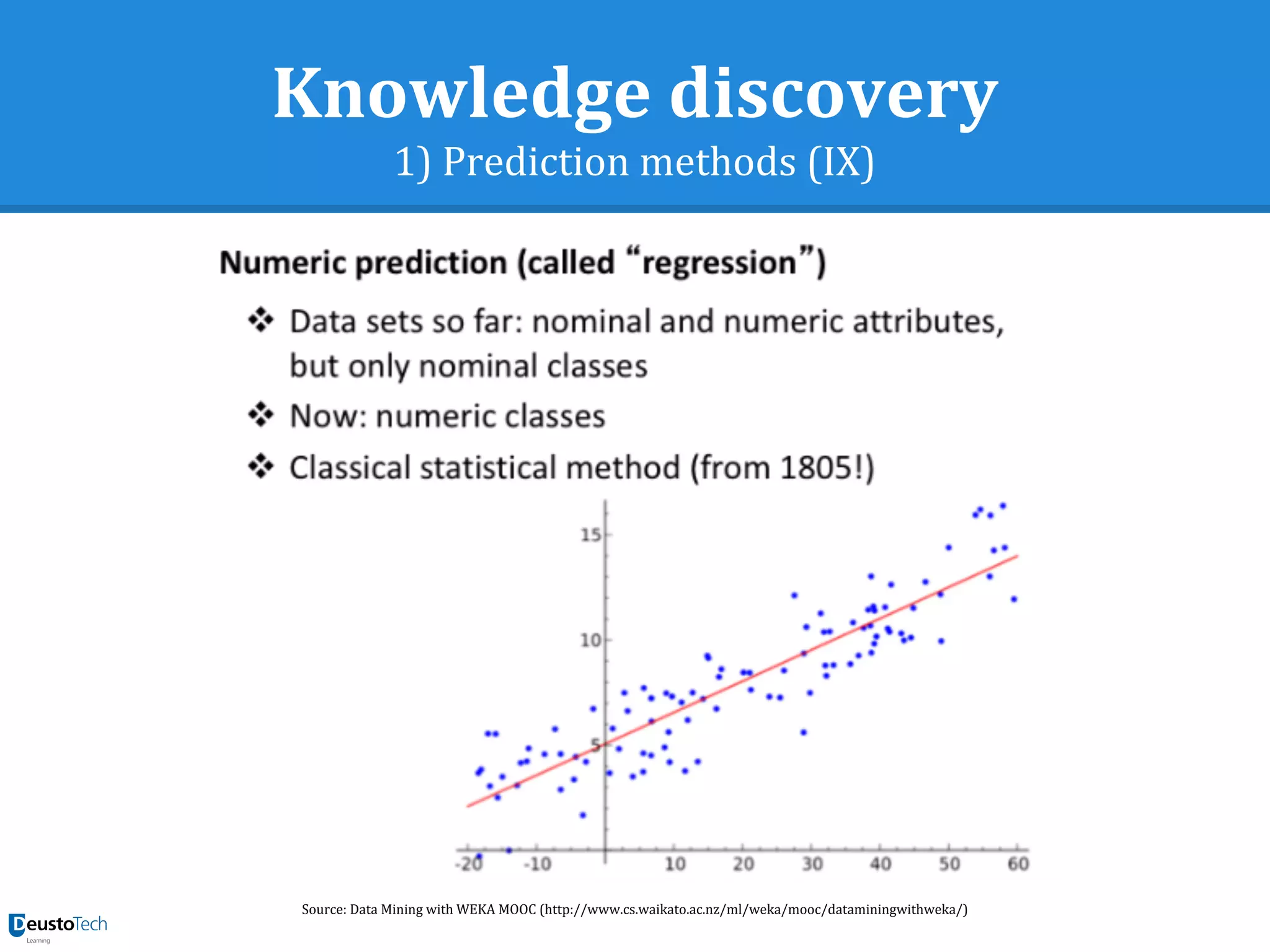 Knowledge discovery
1) Prediction methods (IX)

Numeric prediction (called “regression”)

❖ Data sets so far: nominal and numeric attributes, but only nominal classes

❖ Now: numeric classes

❖ Classical statistical method (from 1805!)

15
10
5
-20
-10
10
20
30
40
50
60

Source: Data Mining with WEKA MOOC (http://www.cs.waikato.ac.nz/ml/weka/mooc/dataminingwithweka/)

DeustoTech
Learning